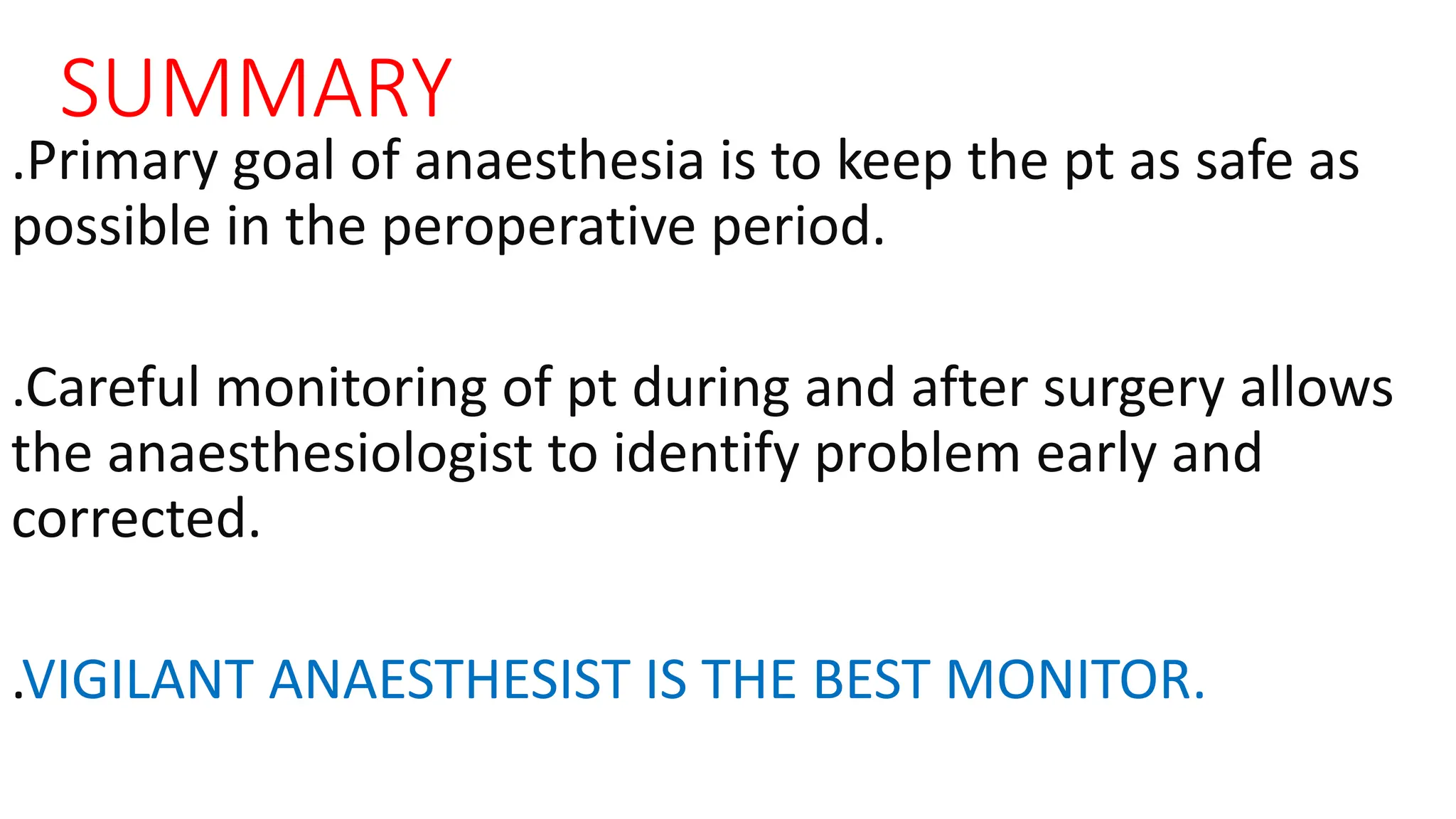 SUMMARY

.Primary goal of anaesthesia is to keep the pt as safe as possible in the peroperative period.

.Careful monitoring of pt during and after surgery allows the anaesthesiologist to identify problem early and corrected.

.VIGILANT ANAESTHESIST IS THE BEST MONITOR.